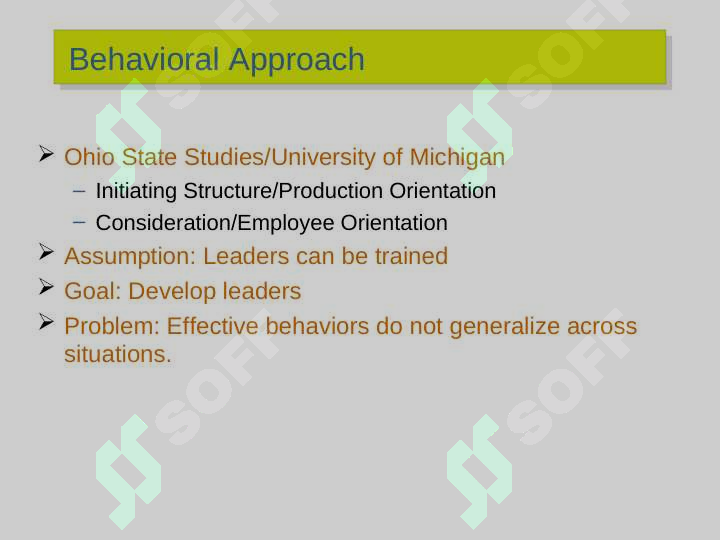 Behavioral Approach

➢ Ohio State Studies/University of Michigan
– Initiating Structure/Production Orientation
– Consideration/Employee Orientation
➢ Assumption: Leaders can be trained
➢ Goal: Develop leaders
➢ Problem: Effective behaviors do not generalize across situations.

SOFT
SOFT
SOFT
SOFT